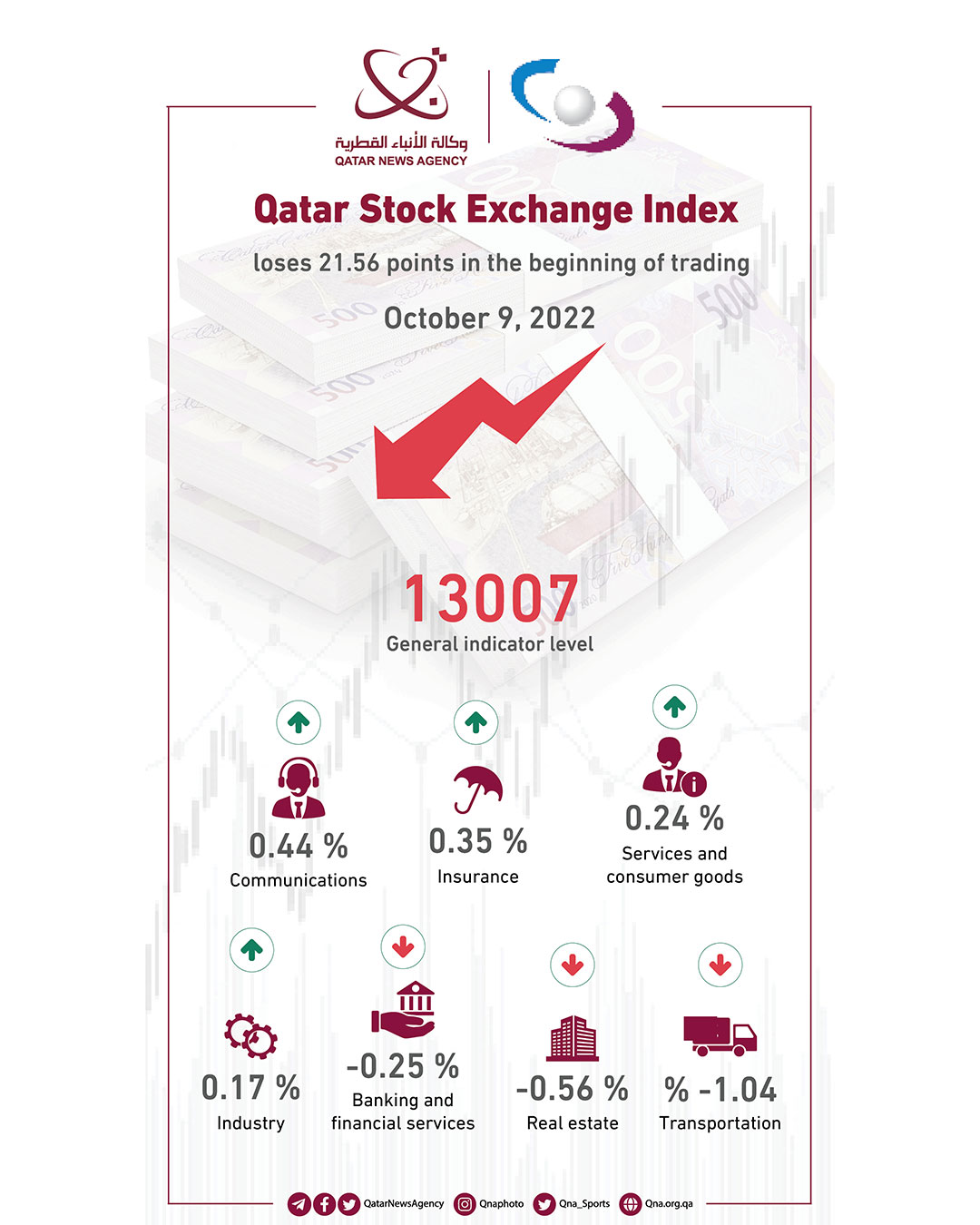 وكالة الأنباء القطرية
QATAR NEWS AGENCY

Qatar Stock Exchange Index

loses 21.56 points in the beginning of trading

October 9, 2022

13007
General indicator level

0.44 %
Communications

0.35 %
Insurance

0.24 %
Services and consumer goods

0.17 %
Industry

-0.25 %
Banking and financial services

-0.56 %
Real estate

% -1.04
Transportation

QatarNewsAgency Qnaphoto Qna_Sports Qna.org.qa